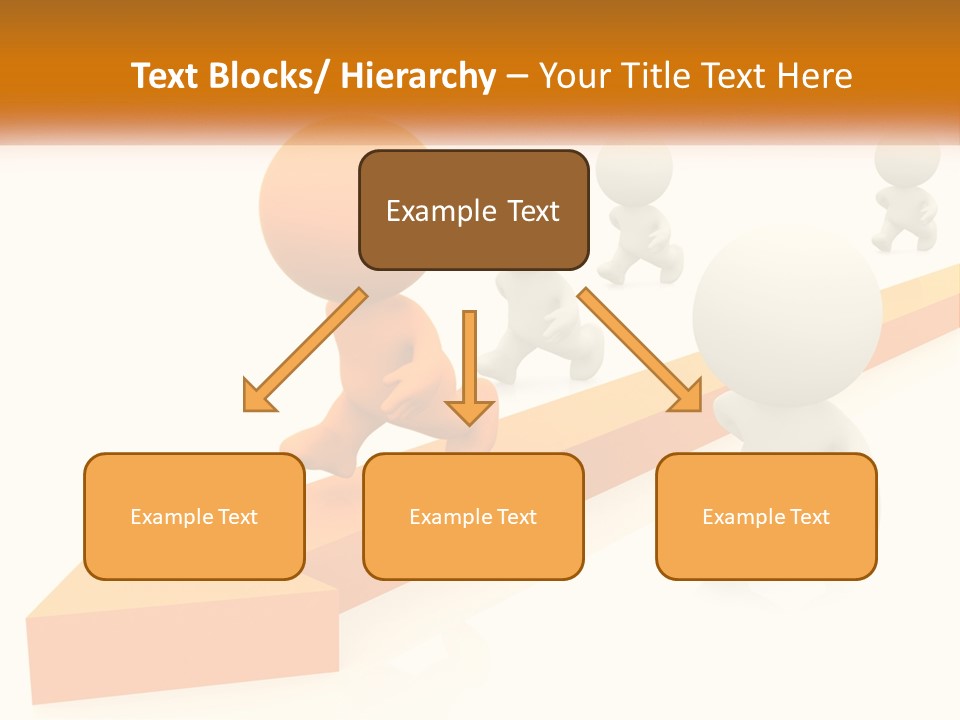 Text Blocks/ Hierarchy – Your Title Text Here

Example Text

Example Text

Example Text

Example Text